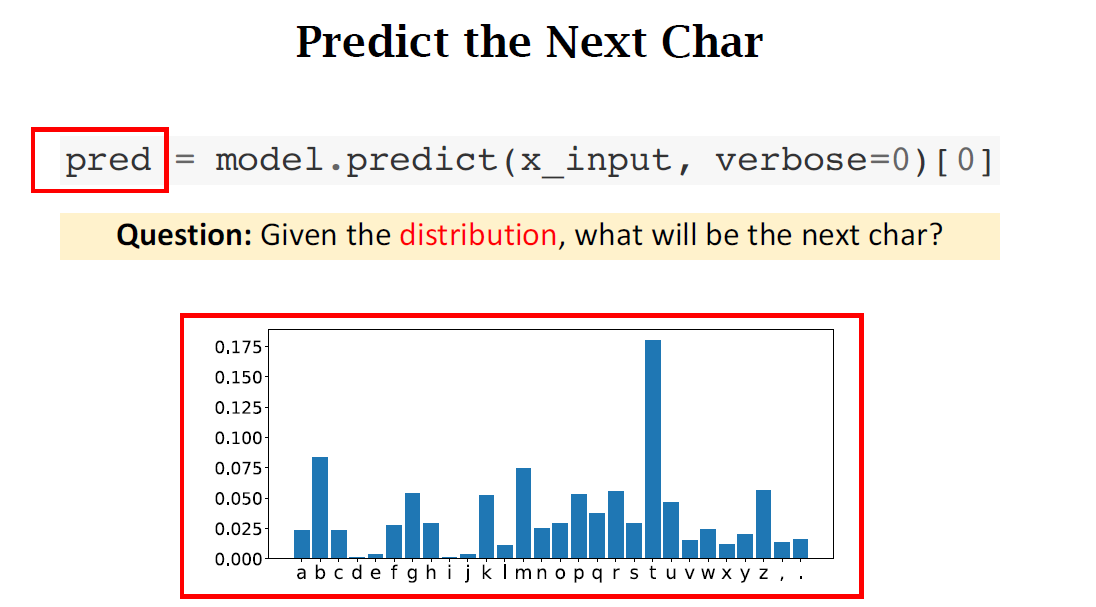 Predict the Next Char

pred = model.predict(x_input, verbose=0)[0]

**Question:** Given the distribution, what will be the next char?

0.175
0.150
0.125
0.100
0.075
0.050
0.025
0.000

a b c d e f g h i j k l m n o p q r s t u v w x y z , .